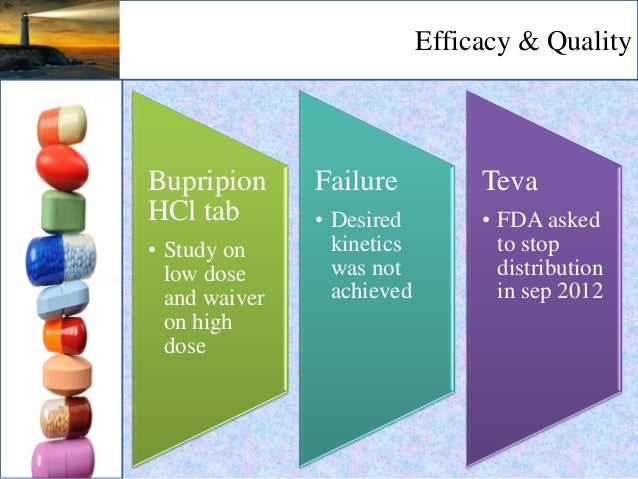 Efficacy & Quality

Bupripion HCl tab

• Study on low dose and waiver on high dose

Failure

• Desired kinetics was not achieved

Teva

• FDA asked to stop distribution in sep 2012